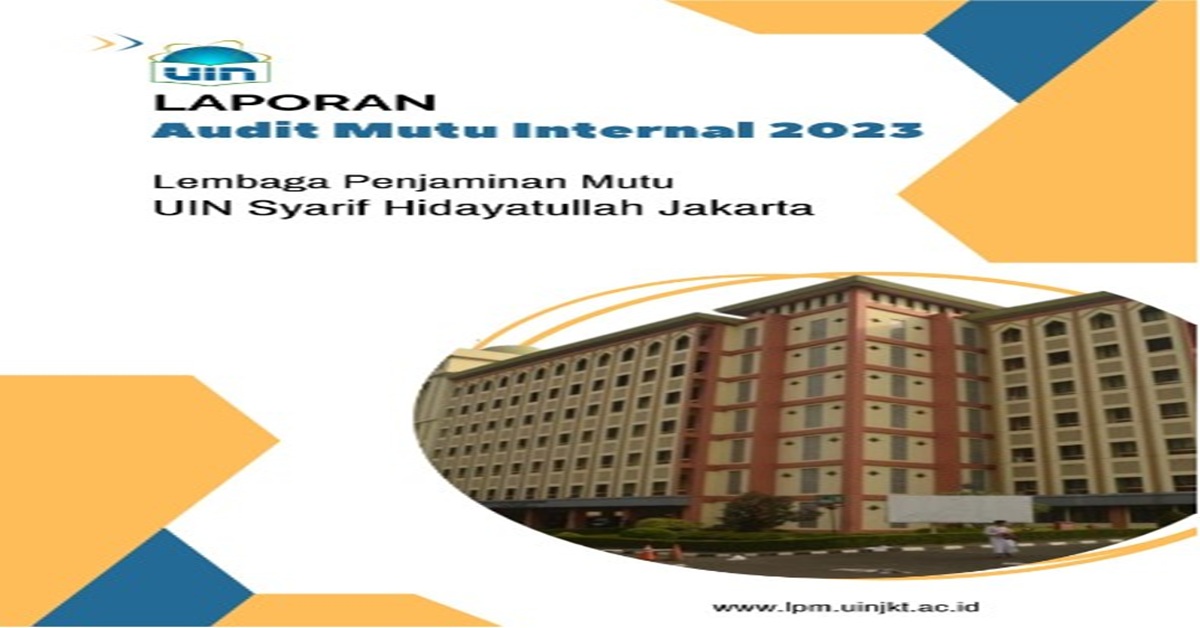 UIN

LAPORAN
Audit Mutu Internal 2023

Lembaga Penjaminan Mutu
UIN Syarif Hidayatullah Jakarta

www.lpm.uinjkt.ac.id